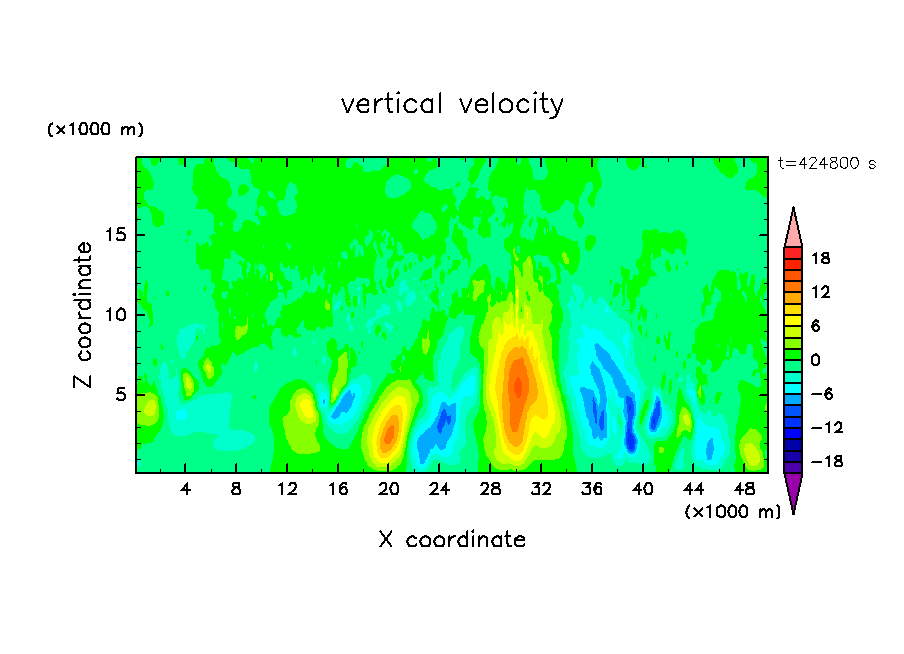 vertical velocity

(×1000 m)

t=424800 s

Z coordinate

15
10
5

4 8 12 16 20 24 28 32 36 40 44 48

(×1000 m)

X coordinate

18
12
6
0
−6
−12
−18